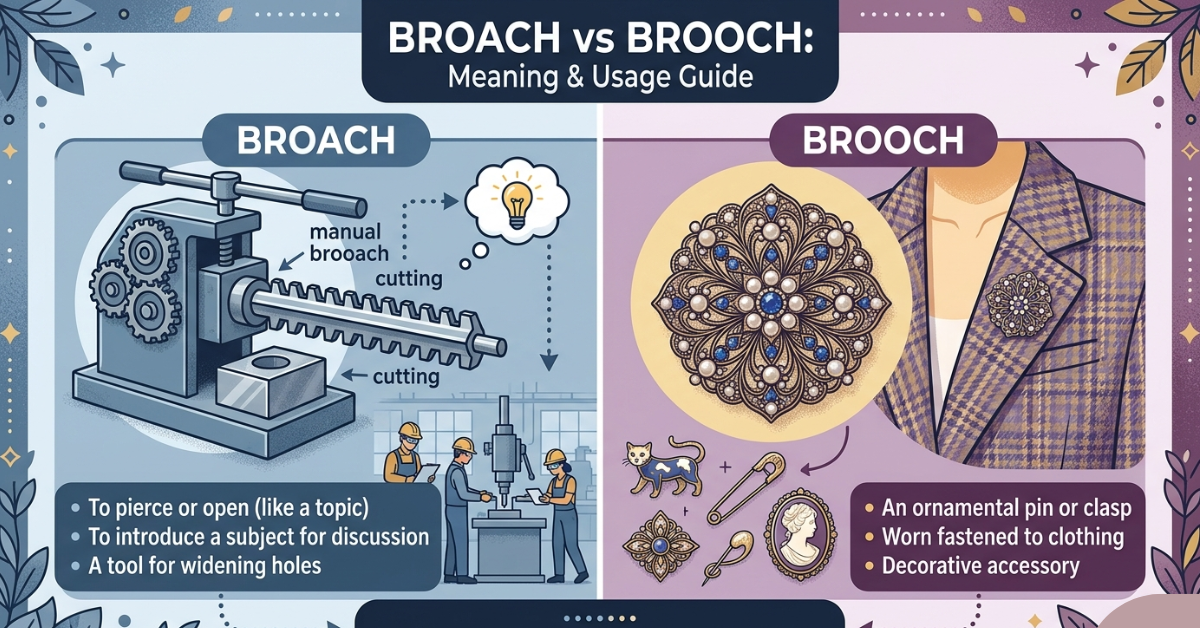 BROACH vs BROOCH:
Meaning & Usage Guide

BROACH

manual
brooach

cutting

cutting

• To pierce or open (like a topic)
• To introduce a subject for discussion
• A tool for widening holes

BROOCH

• An ornamental pin or clasp
• Worn fastened to clothing
• Decorative accessory